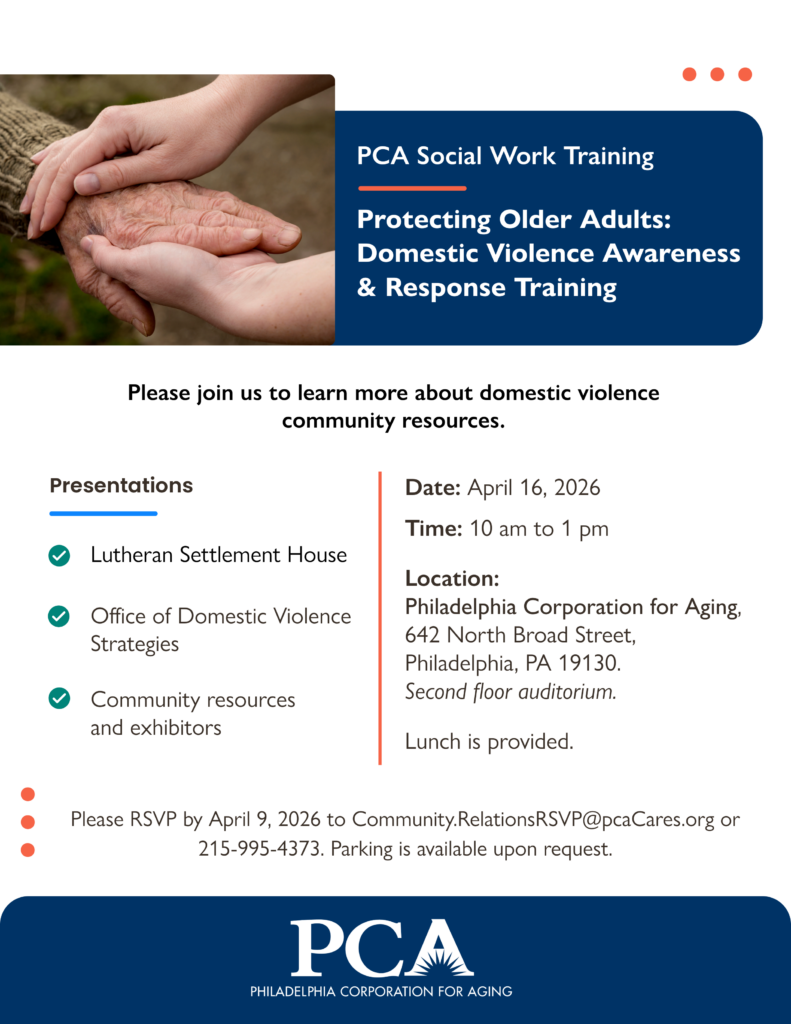 PCA Social Work Training

Protecting Older Adults: Domestic Violence Awareness & Response Training

Please join us to learn more about domestic violence community resources.

Presentations

Lutheran Settlement House

Office of Domestic Violence Strategies

Community resources and exhibitors

Date: April 16, 2026

Time: 10 am to 1 pm

Location:
Philadelphia Corporation for Aging, 642 North Broad Street, Philadelphia, PA 19130.
Second floor auditorium.

Lunch is provided.

Please RSVP by April 9, 2026 to Community.RelationsRSVP@pcaCares.org or 215-995-4373. Parking is available upon request.

PCA
PHILADELPHIA CORPORATION FOR AGING